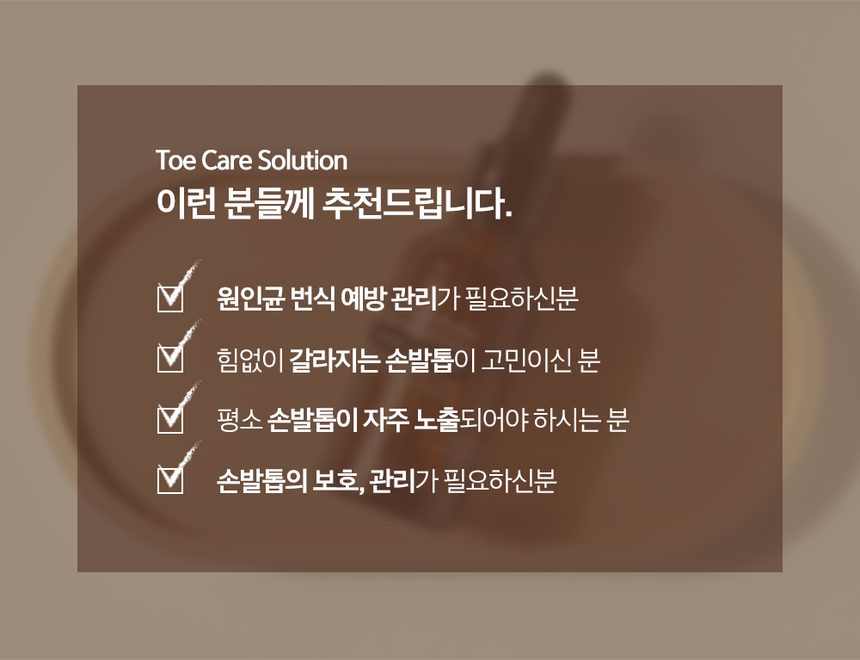 Toe Care Solution
이런 분들께 추천드립니다.

원인균 번식 예방 관리가 필요하신분

힘없이 갈라지는 손발톱이 고민이신 분

평소 손발톱이 자주 노출되어야 하시는 분

손발톱의 보호, 관리가 필요하신분